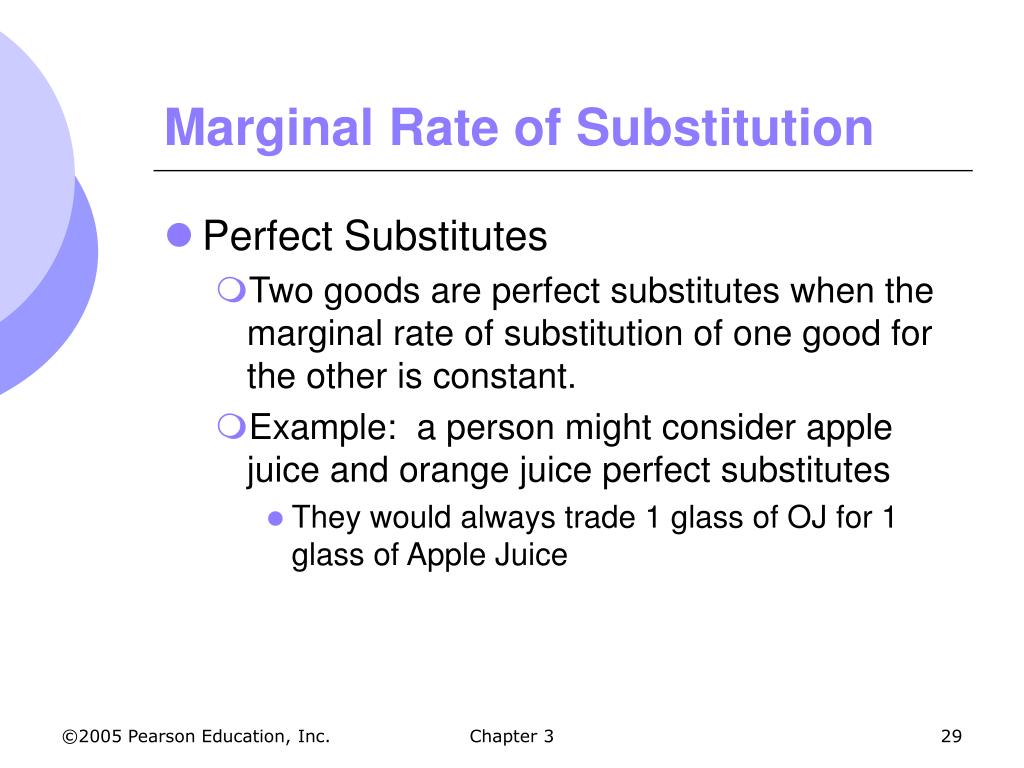 Marginal Rate of Substitution

Perfect Substitutes

Two goods are perfect substitutes when the marginal rate of substitution of one good for the other is constant.

Example: a person might consider apple juice and orange juice perfect substitutes

They would always trade 1 glass of OJ for 1 glass of Apple Juice

©2005 Pearson Education, Inc. Chapter 3 29